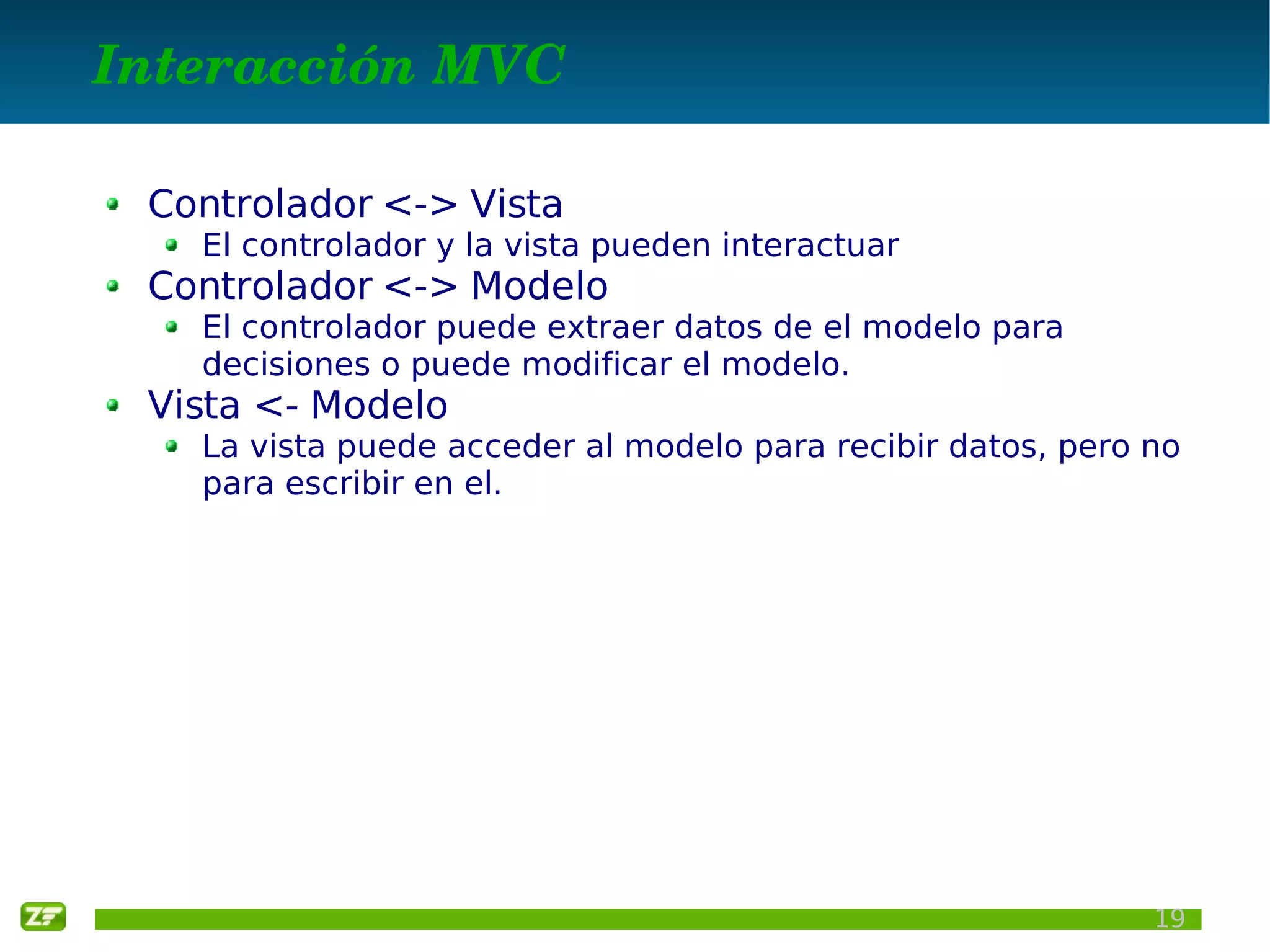 Interacción MVC

- Controlador <-> Vista
  - El controlador y la vista pueden interactuar
- Controlador <-> Modelo
  - El controlador puede extraer datos de el modelo para decisiones o puede modificar el modelo.
- Vista <- Modelo
  - La vista puede acceder al modelo para recibir datos, pero no para escribir en el.

ZF

19